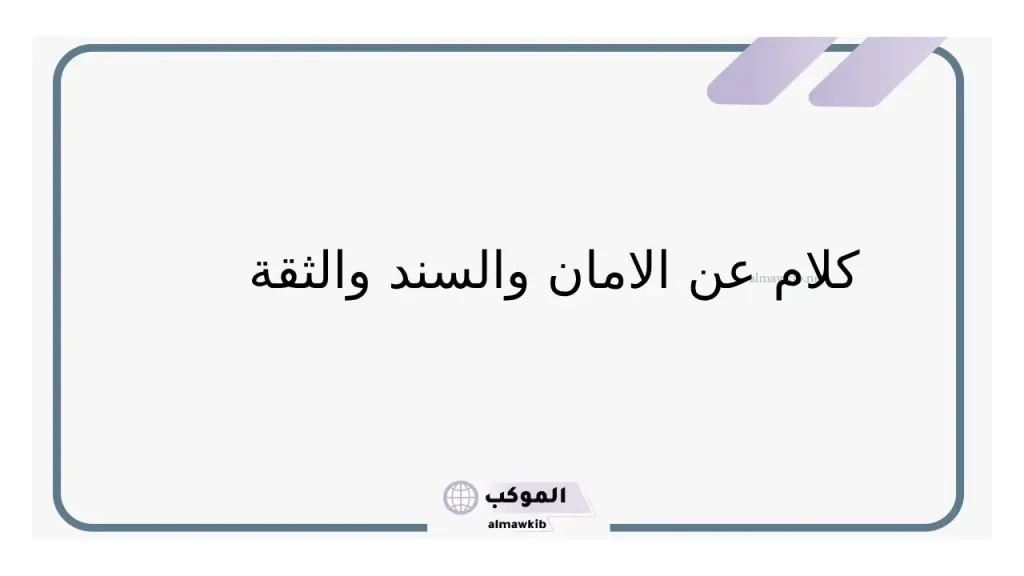 كلام عن الامان والسند والثقة

الموكب
almawkib